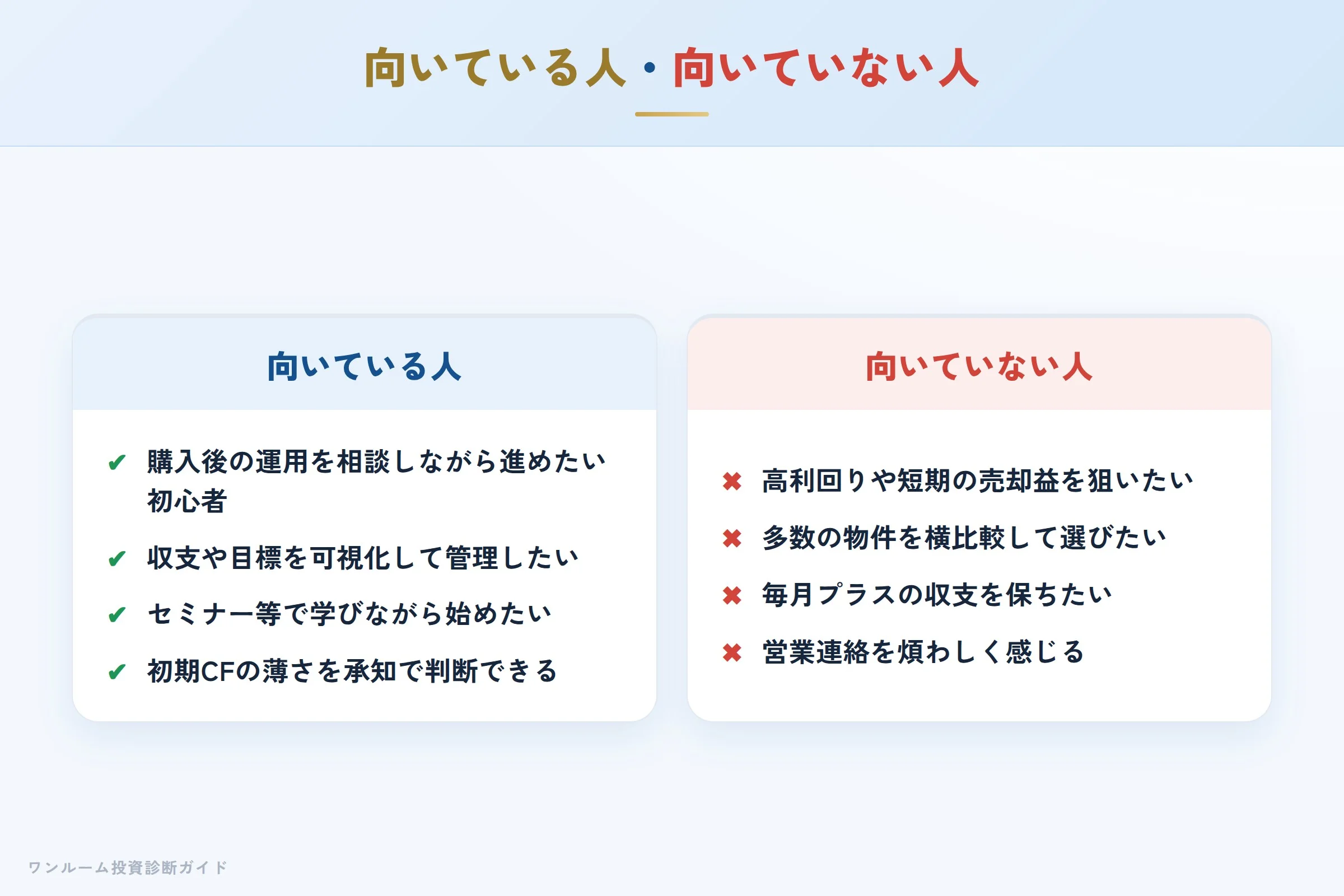 向いている人・向いていない人

向いている人

✔ 購入後の運用を相談しながら進めたい初心者

✔ 収支や目標を可視化して管理したい

✔ セミナー等で学びながら始めたい

✔ 初期CFの薄さを承知で判断できる

向いていない人

✖ 高利回りや短期の売却益を狙いたい

✖ 多数の物件を横比較して選びたい

✖ 毎月プラスの収支を保ちたい

✖ 営業連絡を煩わしく感じる

ワンルーム投資診断ガイド